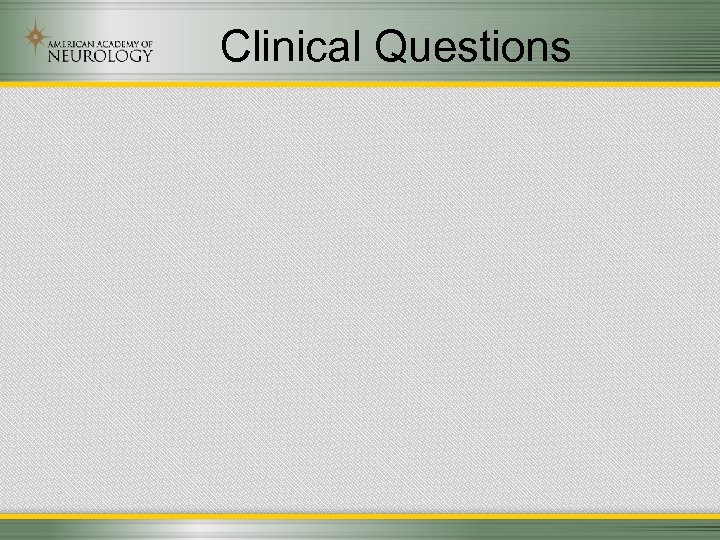 AMERICAN ACADEMY OF
NEUROLOGY

Clinical Questions